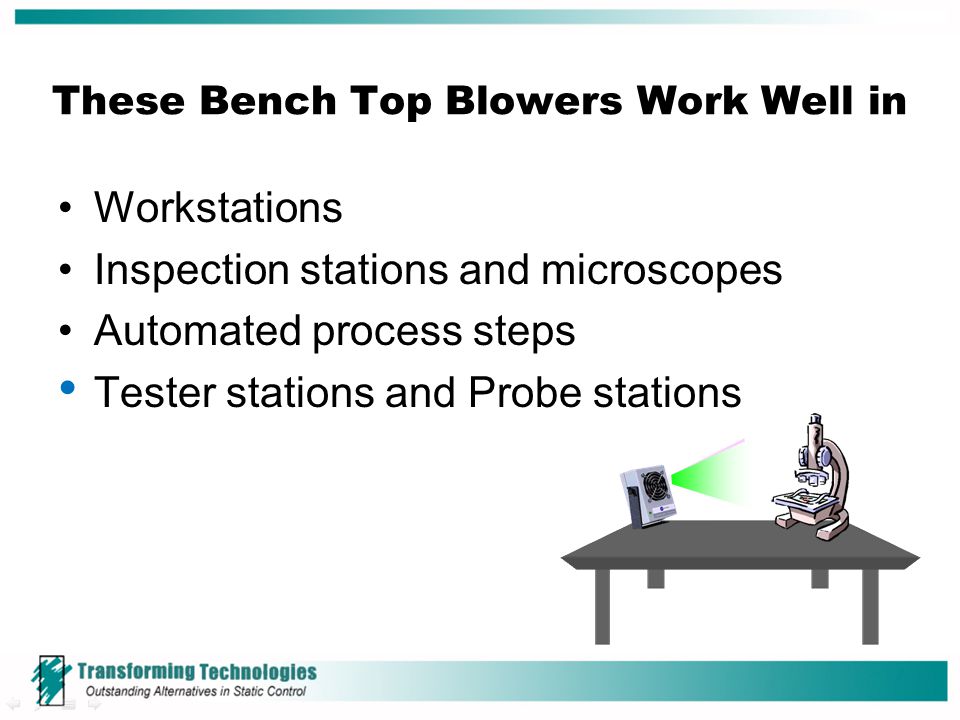 These Bench Top Blowers Work Well in

• Workstations
• Inspection stations and microscopes
• Automated process steps
• Tester stations and Probe stations

Transforming Technologies
Outstanding Alternatives in Static Control